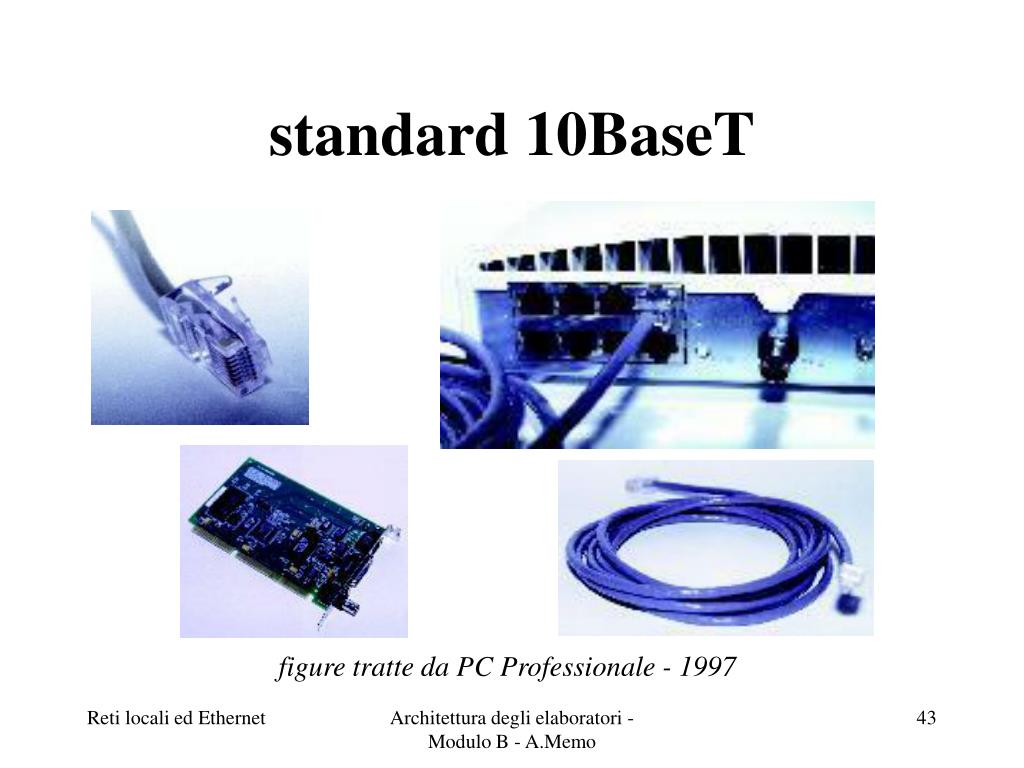 standard 10BaseT

figure tratte da PC Professionale - 1997

Reti locali ed Ethernet

Architettura degli elaboratori - Modulo B - A.Memo

43